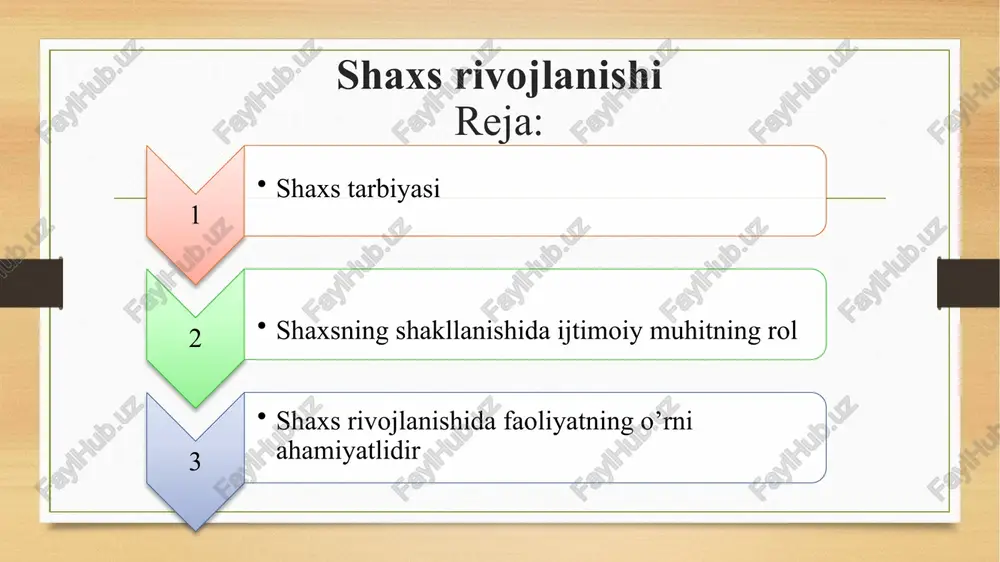 Shaxs rivojlanishi
Reja:

1
• Shaxs tarbiyasi

2
• Shaxsning shakllanishida ijtimoiy muhitning rol

3
• Shaxs rivojlanishida faoliyatning o’rni ahamiyatlidir

FaylHub.uz